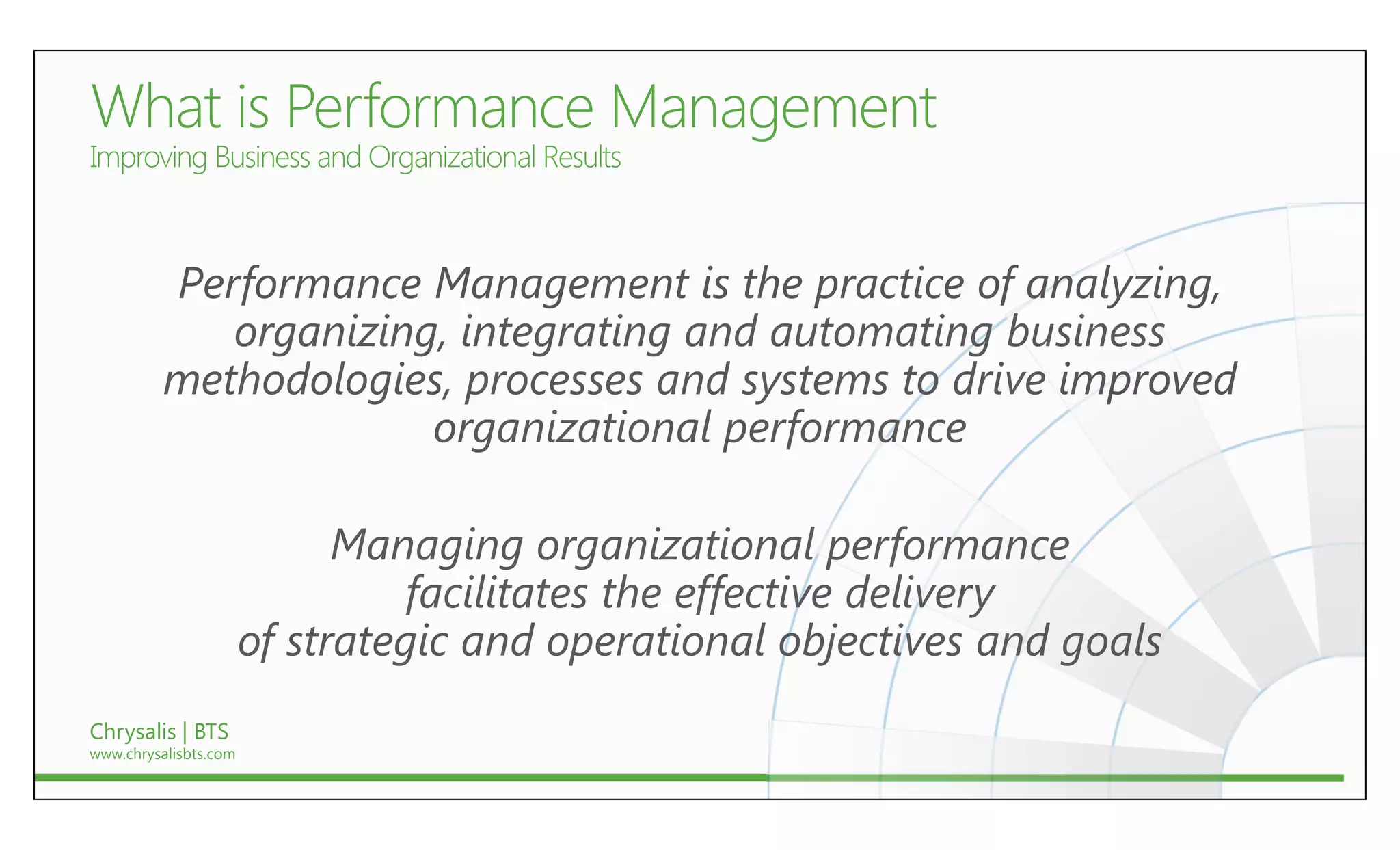 What is Performance Management
Improving Business and Organizational Results

Performance Management is the practice of analyzing, organizing, integrating and automating business methodologies, processes and systems to drive improved organizational performance

Managing organizational performance facilitates the effective delivery of strategic and operational objectives and goals

Chrysalis | BTS
www.chrysalisbts.com